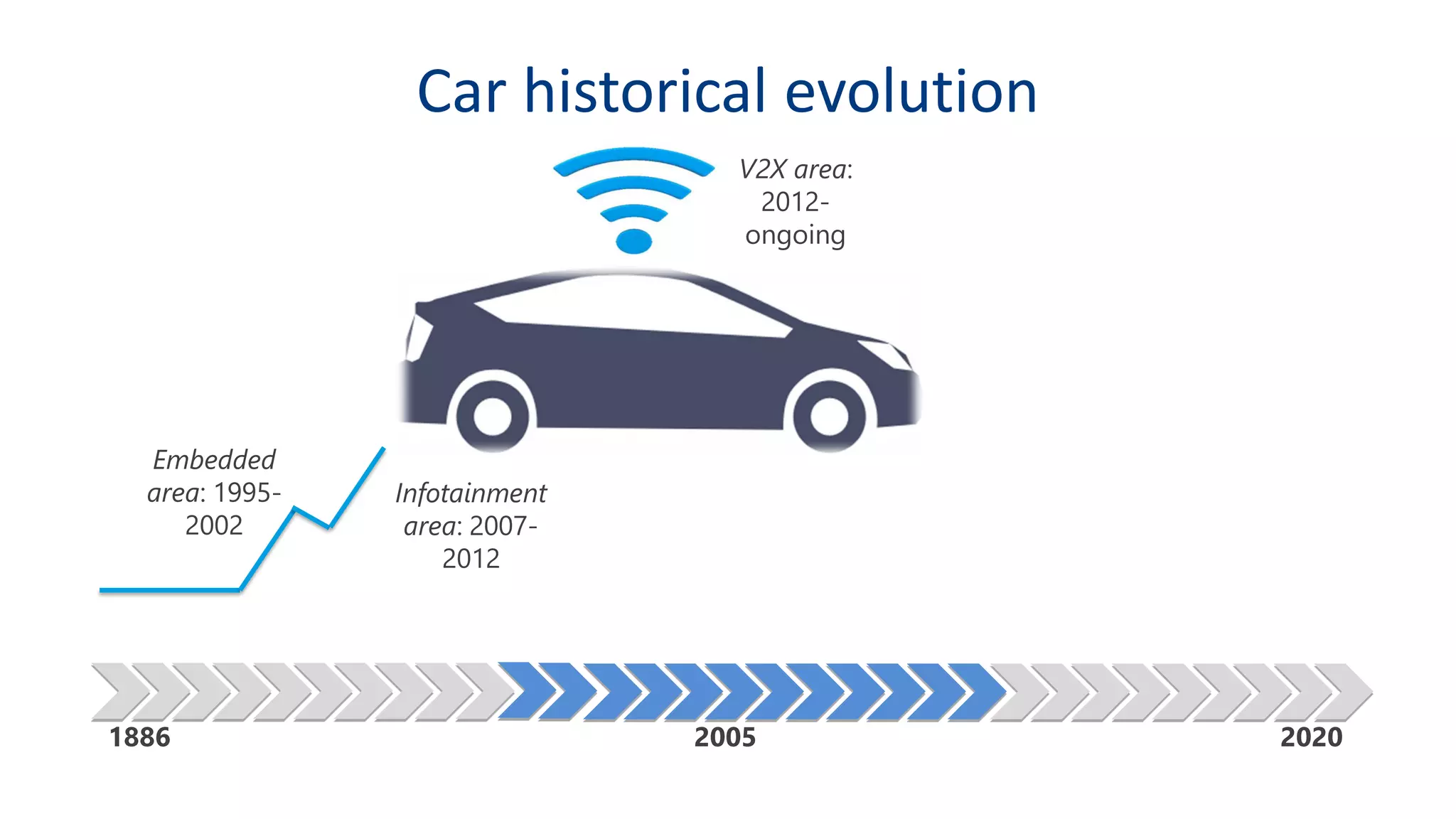 Car historical evolution

V2X area: 2012-ongoing

Embedded area: 1995-2002

Infotainment area: 2007-2012

1886

2005

2020